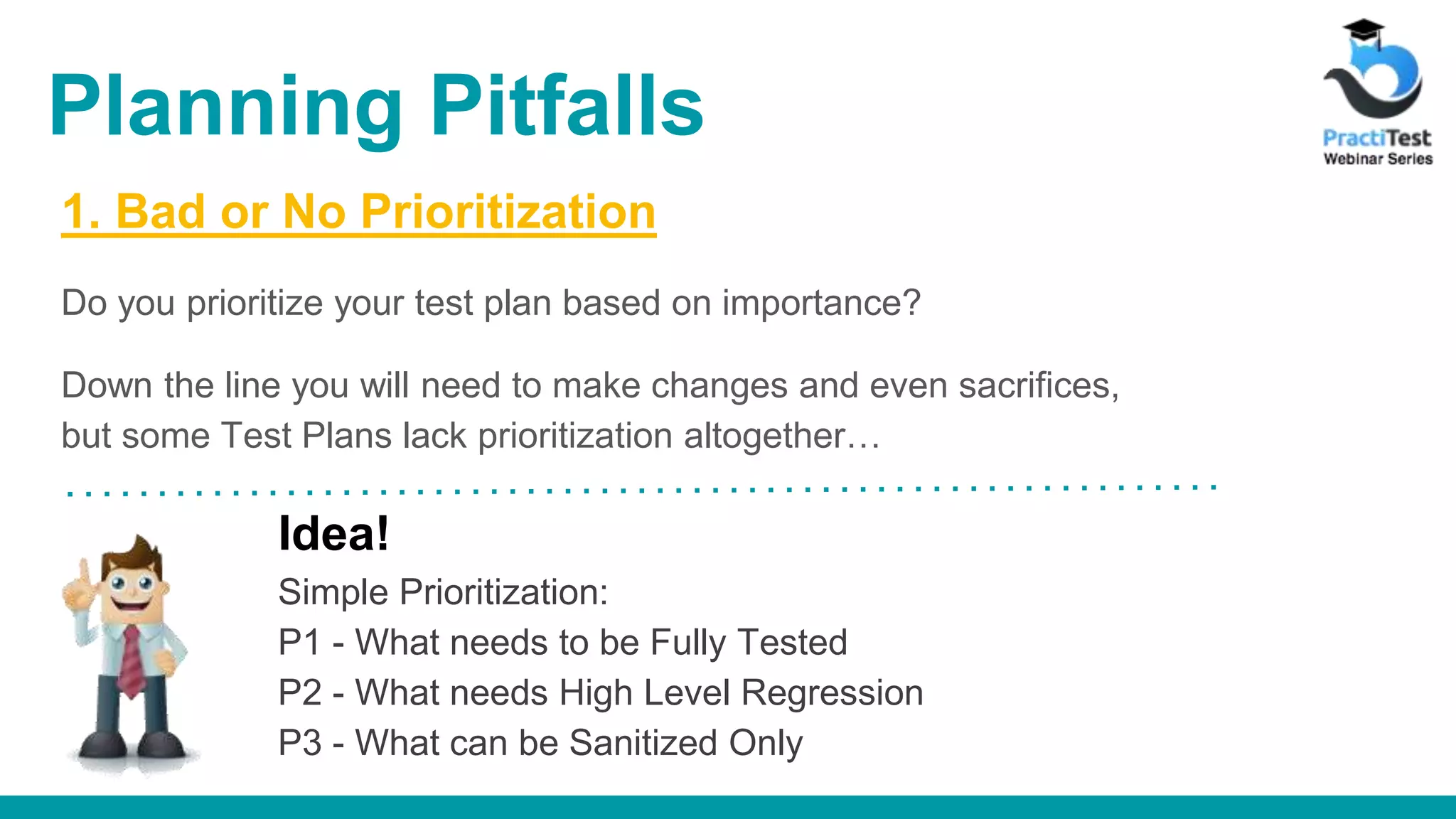 Planning Pitfalls

PractiTest
Webinar Series

1. Bad or No Prioritization

Do you prioritize your test plan based on importance?

Down the line you will need to make changes and even sacrifices, but some Test Plans lack prioritization altogether…

Idea!

Simple Prioritization:
P1 - What needs to be Fully Tested
P2 - What needs High Level Regression
P3 - What can be Sanitized Only